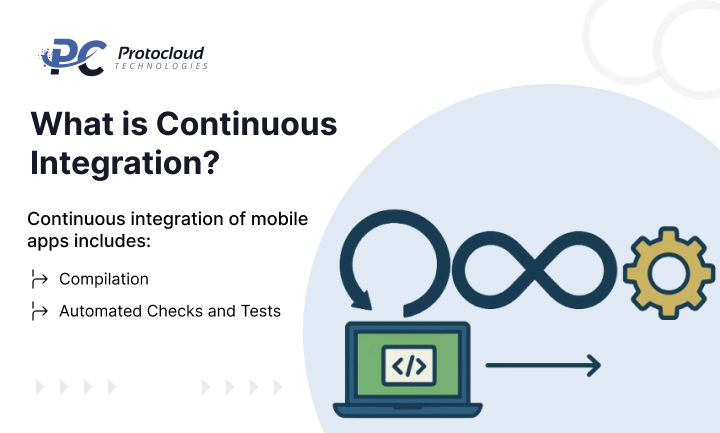 PC Protocloud TECHNOLOGIES

What is Continuous Integration?

Continuous integration of mobile apps includes:

Compilation

Automated Checks and Tests

</>